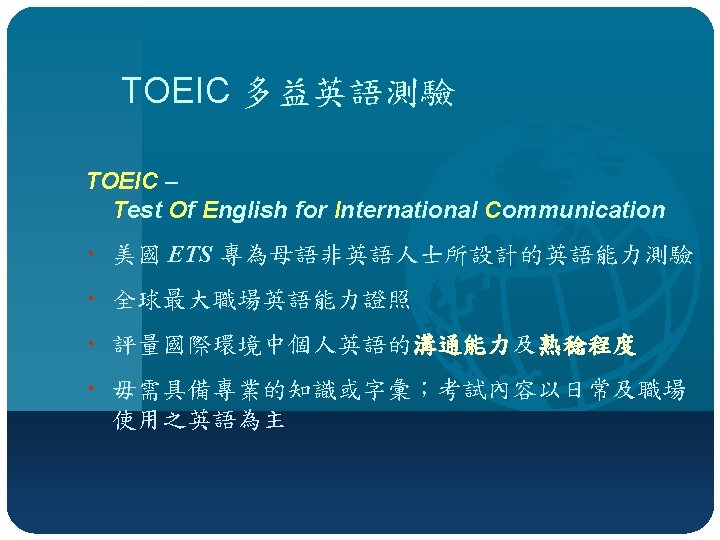 TOEIC 多益英語測驗

TOEIC –
Test Of English for International Communication

• 美國 ETS 專為母語非英語人士所設計的英語能力測驗

• 全球最大職場英語能力證照

• 評量國際環境中個人英語的溝通能力及熟稔程度

• 毋需具備專業的知識或字彙；考試內容以日常及職場使用之英語為主